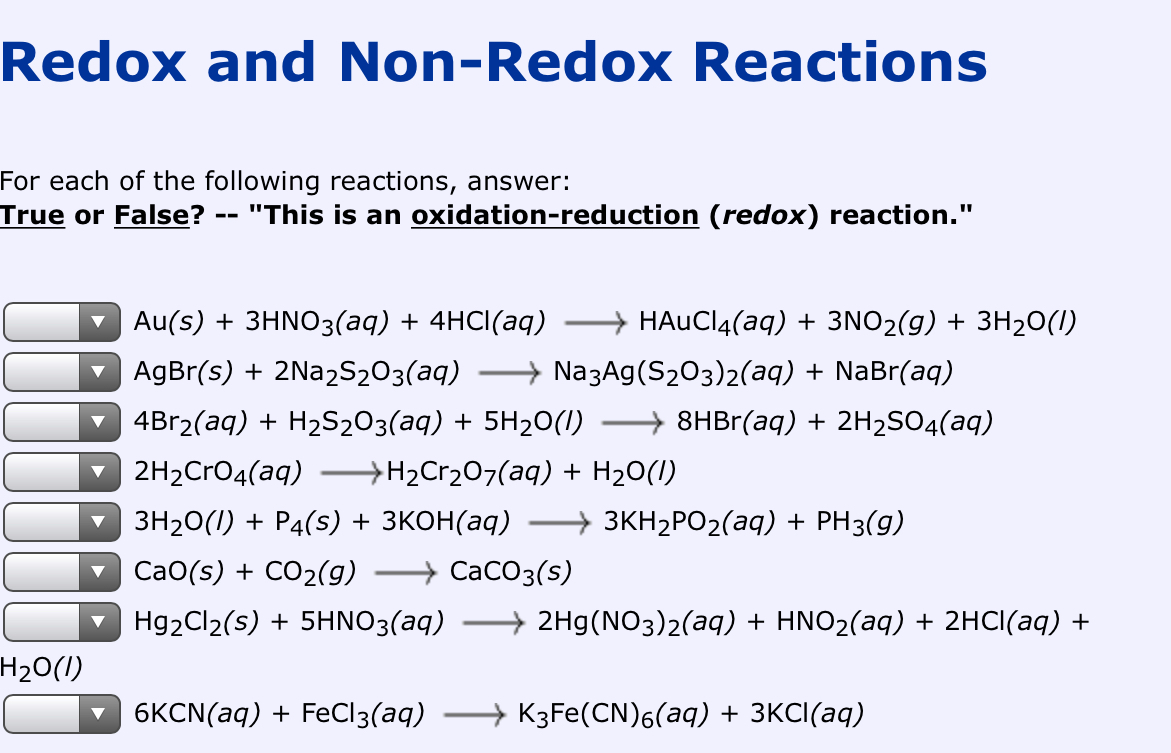 Redox and Non-Redox Reactions

For each of the following reactions, answer:
True or False? -- "This is an oxidation-reduction (redox) reaction."

$Au(s) + 3HNO_3(aq) + 4HCl(aq) \longrightarrow HAuCl_4(aq) + 3NO_2(g) + 3H_2O(l)$

$AgBr(s) + 2Na_2S_2O_3(aq) \longrightarrow Na_3Ag(S_2O_3)_2(aq) + NaBr(aq)$

$4Br_2(aq) + H_2S_2O_3(aq) + 5H_2O(l) \longrightarrow 8HBr(aq) + 2H_2SO_4(aq)$

$2H_2CrO_4(aq) \longrightarrow H_2Cr_2O_7(aq) + H_2O(l)$

$3H_2O(l) + P_4(s) + 3KOH(aq) \longrightarrow 3KH_2PO_2(aq) + PH_3(g)$

$CaO(s) + CO_2(g) \longrightarrow CaCO_3(s)$

$Hg_2Cl_2(s) + 5HNO_3(aq) \longrightarrow 2Hg(NO_3)_2(aq) + HNO_2(aq) + 2HCl(aq) + H_2O(l)$

$6KCN(aq) + FeCl_3(aq) \longrightarrow K_3Fe(CN)_6(aq) + 3KCl(aq)$